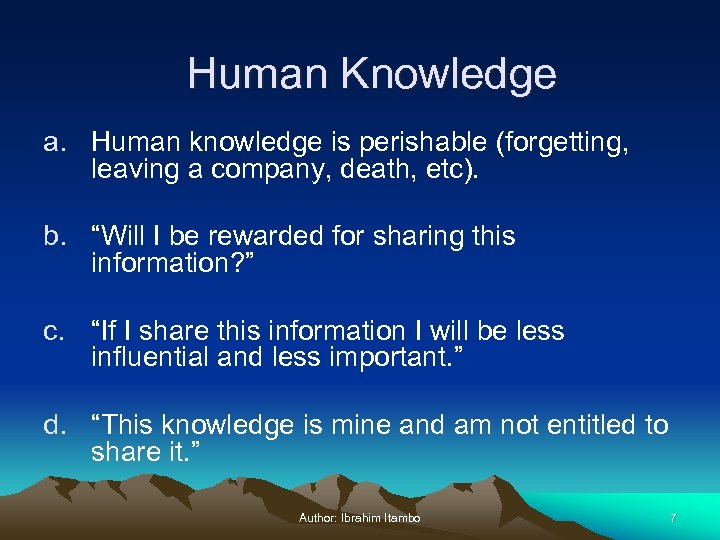 Human Knowledge

a. Human knowledge is perishable (forgetting, leaving a company, death, etc).

b. “Will I be rewarded for sharing this information?”

c. “If I share this information I will be less influential and less important.”

d. “This knowledge is mine and am not entitled to share it.”

Author: Ibrahim Itambo

7